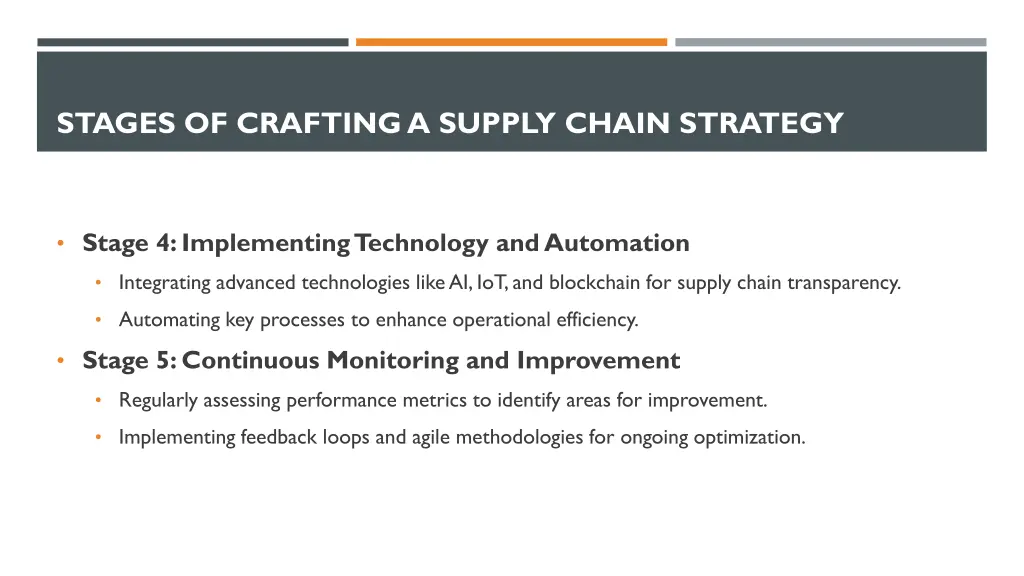 STAGES OF CRAFTING A SUPPLY CHAIN STRATEGY

• Stage 4: Implementing Technology and Automation
  • Integrating advanced technologies like AI, IoT, and blockchain for supply chain transparency.
  • Automating key processes to enhance operational efficiency.
• Stage 5: Continuous Monitoring and Improvement
  • Regularly assessing performance metrics to identify areas for improvement.
  • Implementing feedback loops and agile methodologies for ongoing optimization.